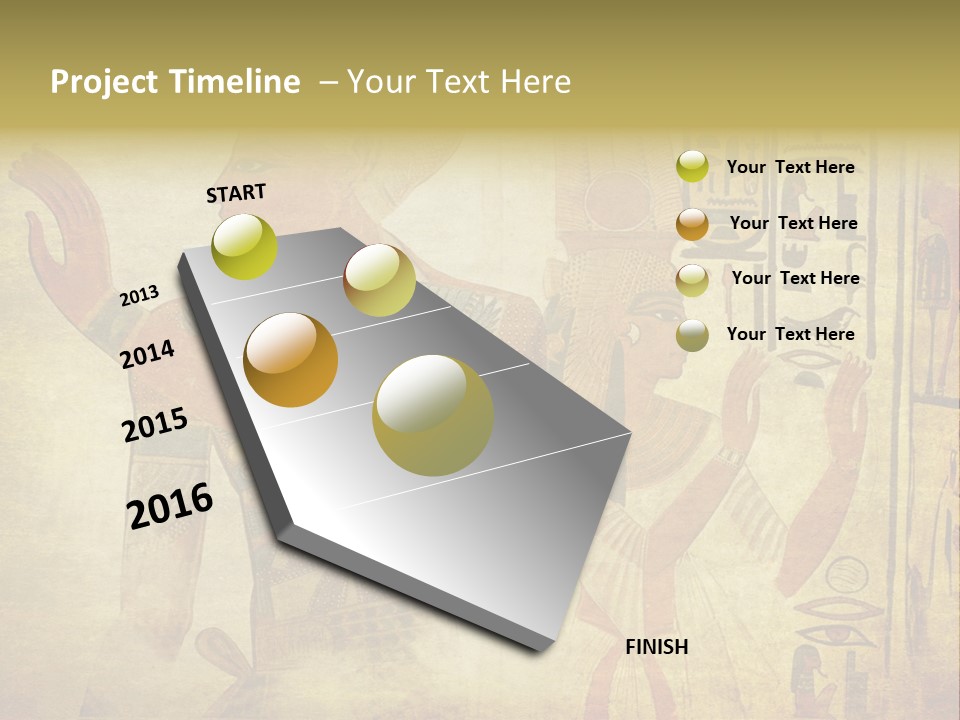 Project Timeline – Your Text Here

START

2013

2014

2015

2016

FINISH

Your Text Here

Your Text Here

Your Text Here

Your Text Here